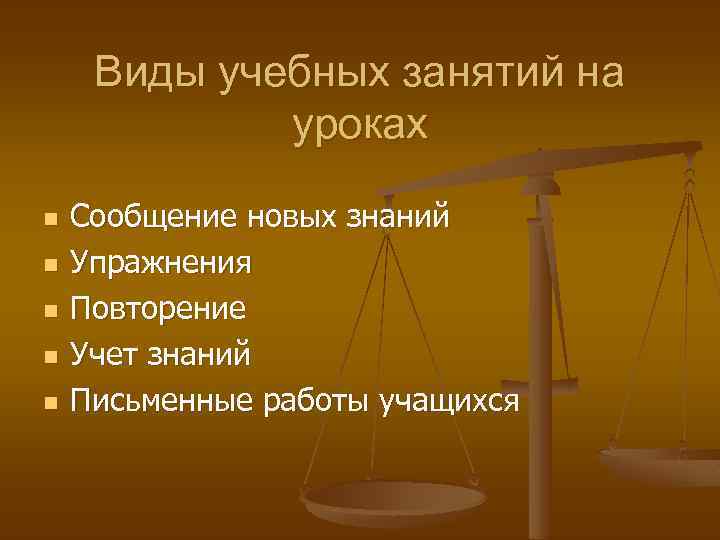 Виды учебных занятий на уроках

- Сообщение новых знаний
- Упражнения
- Повторение
- Учет знаний
- Письменные работы учащихся